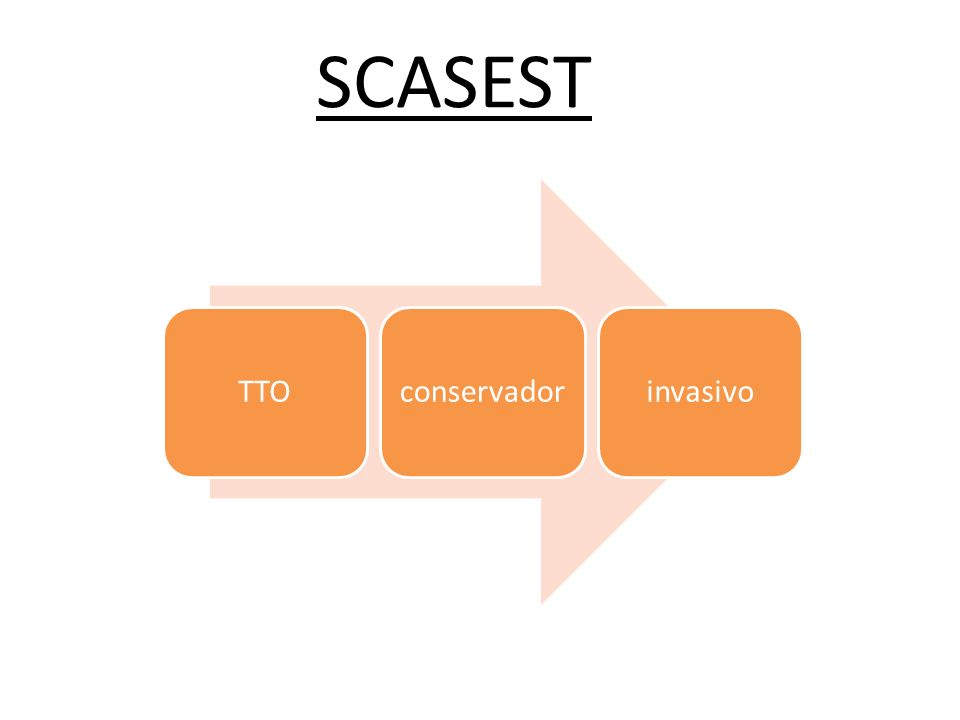 SCASEST

TTO

conservador

invasivo